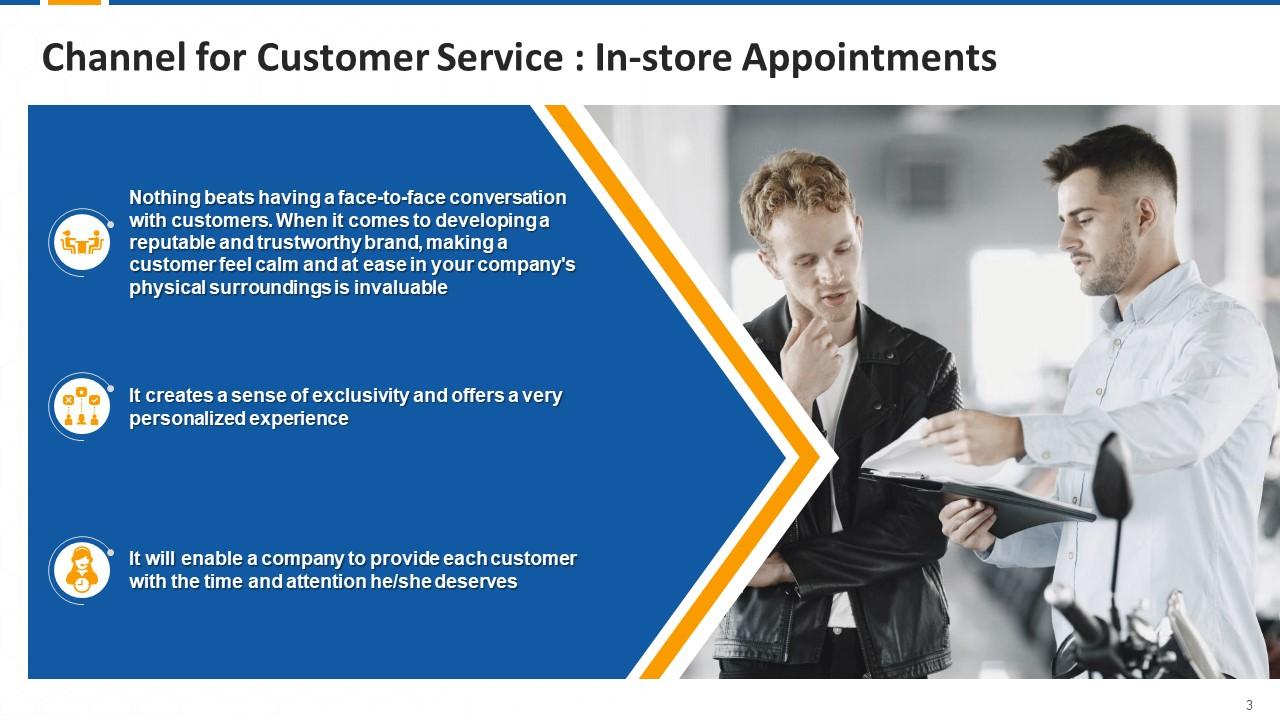 Channel for Customer Service : In-store Appointments

Nothing beats having a face-to-face conversation with customers. When it comes to developing a reputable and trustworthy brand, making a customer feel calm and at ease in your company's physical surroundings is invaluable

It creates a sense of exclusivity and offers a very personalized experience

It will enable a company to provide each customer with the time and attention he/she deserves

3